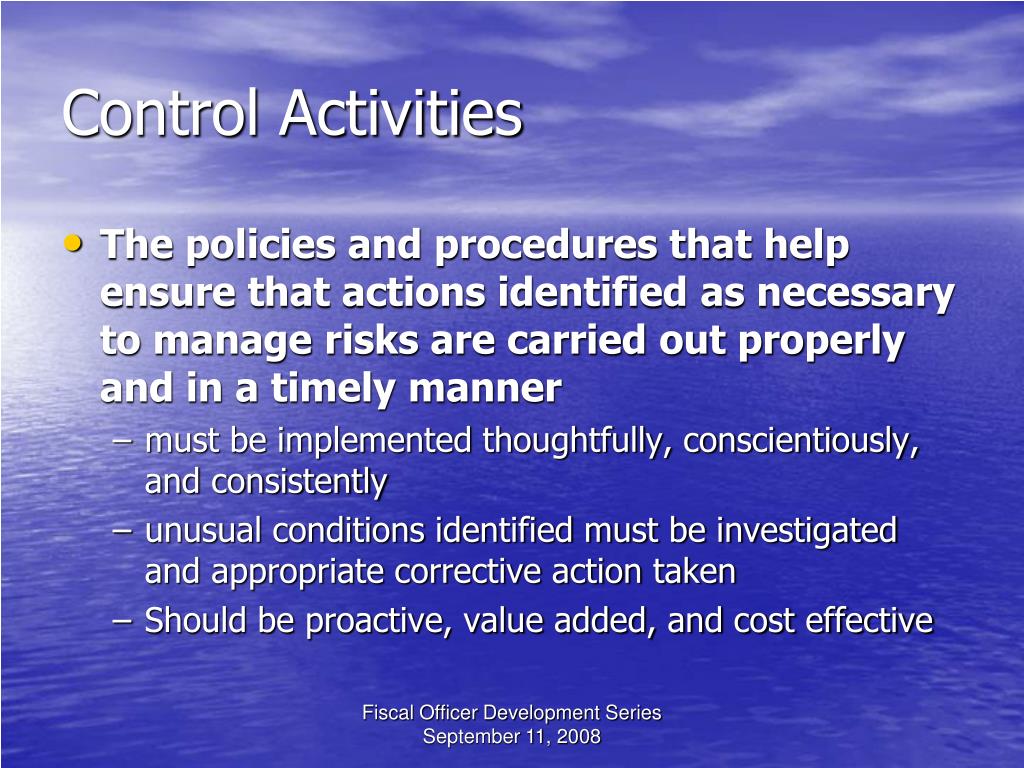 Control Activities

• The policies and procedures that help ensure that actions identified as necessary to manage risks are carried out properly and in a timely manner
– must be implemented thoughtfully, conscientiously, and consistently
– unusual conditions identified must be investigated and appropriate corrective action taken
– Should be proactive, value added, and cost effective

Fiscal Officer Development Series
September 11, 2008